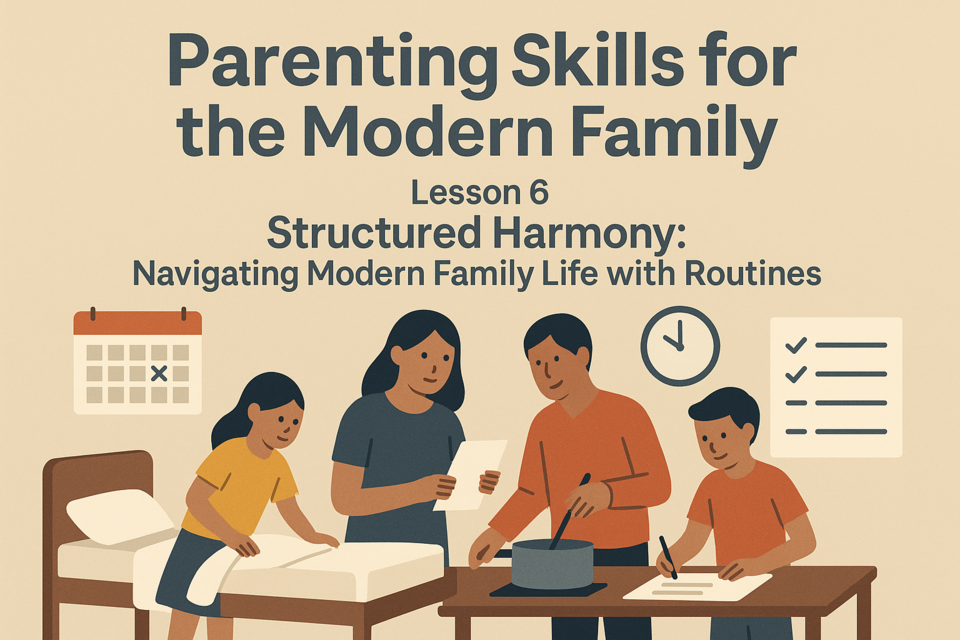 Parenting Skills for the Modern Family

Lesson 6
Structured Harmony:
Navigating Modern Family Life with Routines